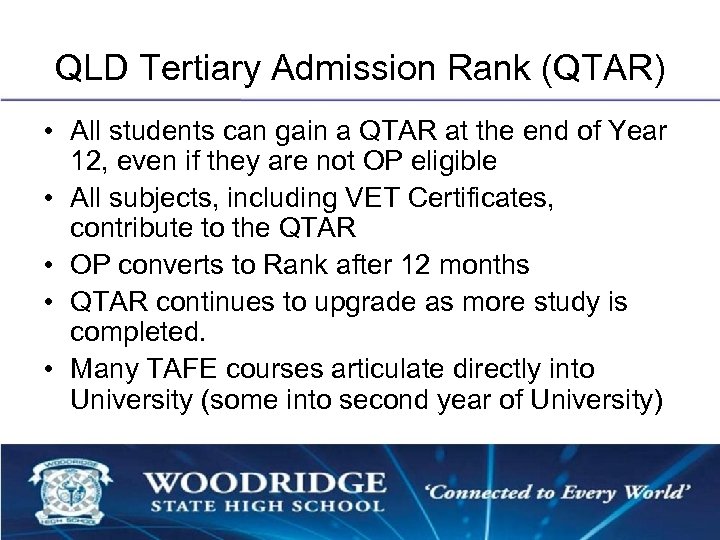 QLD Tertiary Admission Rank (QTAR)

• All students can gain a QTAR at the end of Year 12, even if they are not OP eligible
• All subjects, including VET Certificates, contribute to the QTAR
• OP converts to Rank after 12 months
• QTAR continues to upgrade as more study is completed.
• Many TAFE courses articulate directly into University (some into second year of University)

WOODRIDGE
HIGH SCHOOL

WOODRIDGE
STATE HIGH SCHOOL

'Connected to Every World'